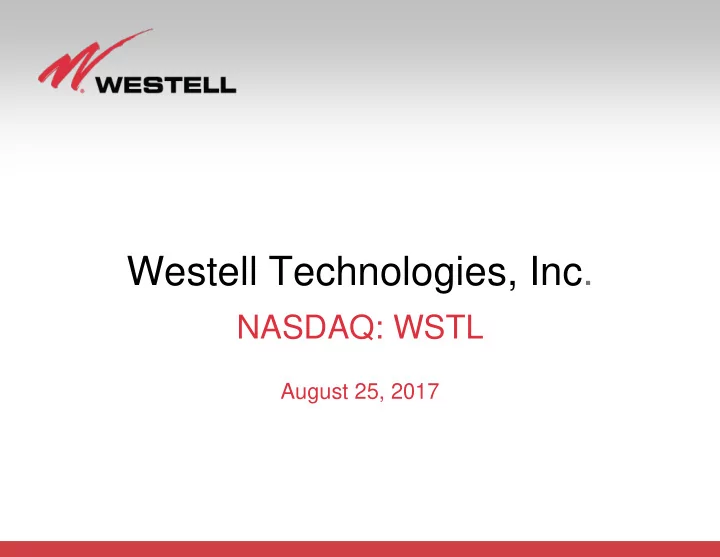 WESTELL

Westell Technologies, Inc.

NASDAQ: WSTL

August 25, 2017